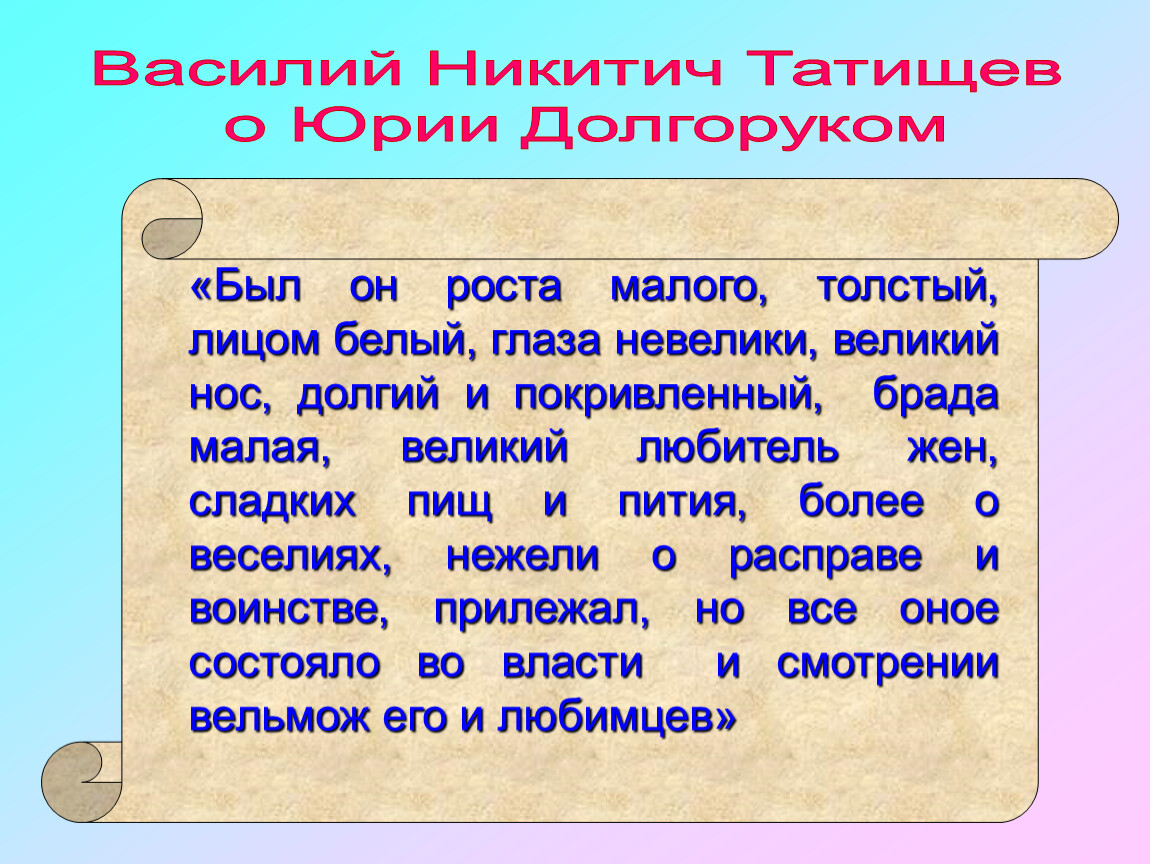 Василий Никитич Татищев о Юрии Долгоруком

«Был он роста малого, толстый, лицом белый, глаза невелики, великий нос, долгий и покривленный, брада малая, великий любитель жен, сладких пищ и пития, более о веселиях, нежели о расправе и воинстве, прилежал, но все оное состояло во власти и смотрении вельмож его и любимцев»